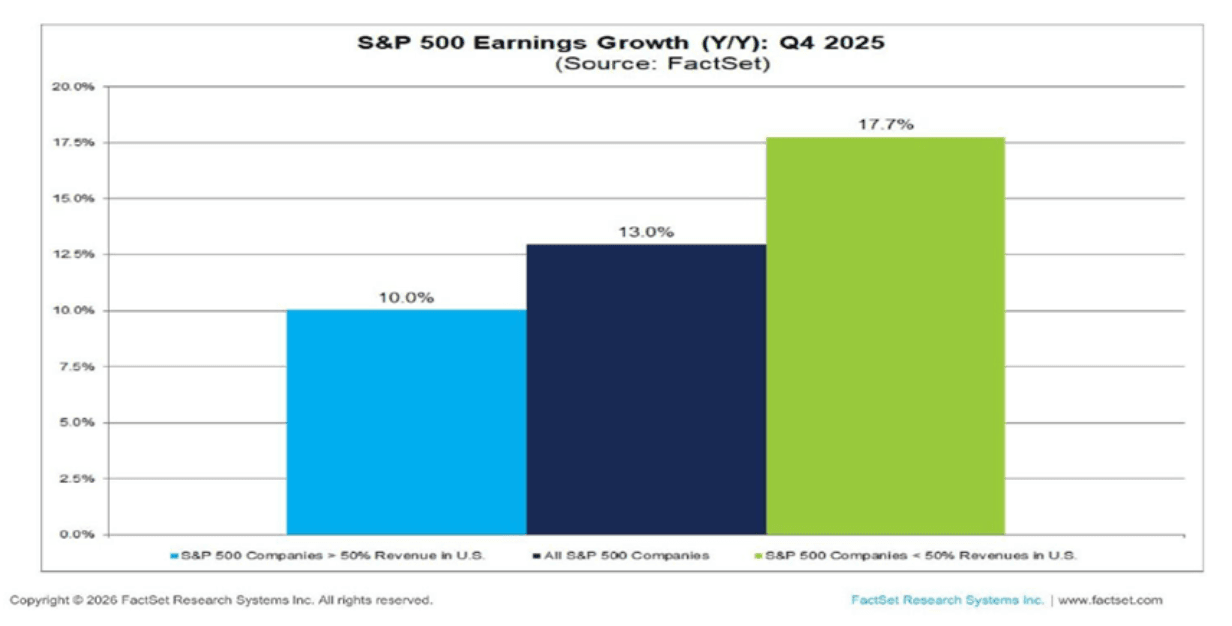 S&P 500 Earnings Growth (Y/Y): Q4 2025
(Source: FactSet)

20.0%
17.5%
15.0%
12.5%
10.0%
7.5%
5.0%
2.5%
0.0%

10.0%
13.0%
17.7%

S&P 500 Companies > 50% Revenue in U.S.
All S&P 500 Companies
S&P 500 Companies < 50% Revenues in U.S.

Copyright © 2026 FactSet Research Systems Inc. All rights reserved.

FactSet Research Systems Inc. | www.factset.com